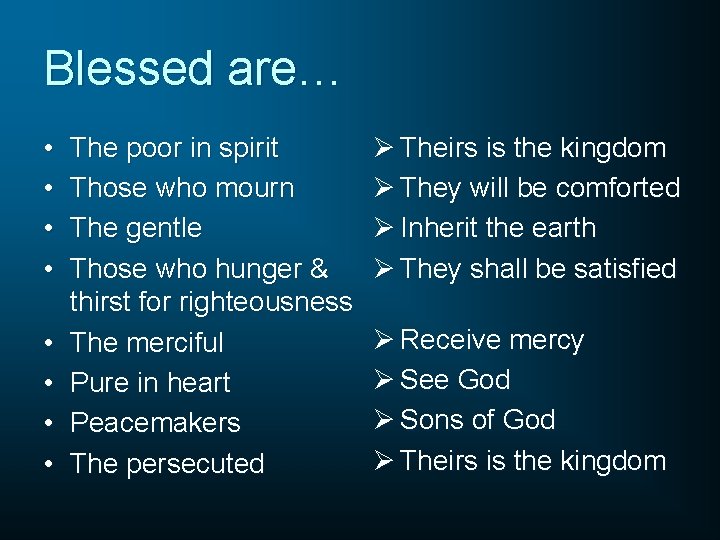 Blessed are…

• The poor in spirit
• Those who mourn
• The gentle
• Those who hunger & thirst for righteousness
• The merciful
• Pure in heart
• Peacemakers
• The persecuted

➢ Theirs is the kingdom
➢ They will be comforted
➢ Inherit the earth
➢ They shall be satisfied
➢ Receive mercy
➢ See God
➢ Sons of God
➢ Theirs is the kingdom